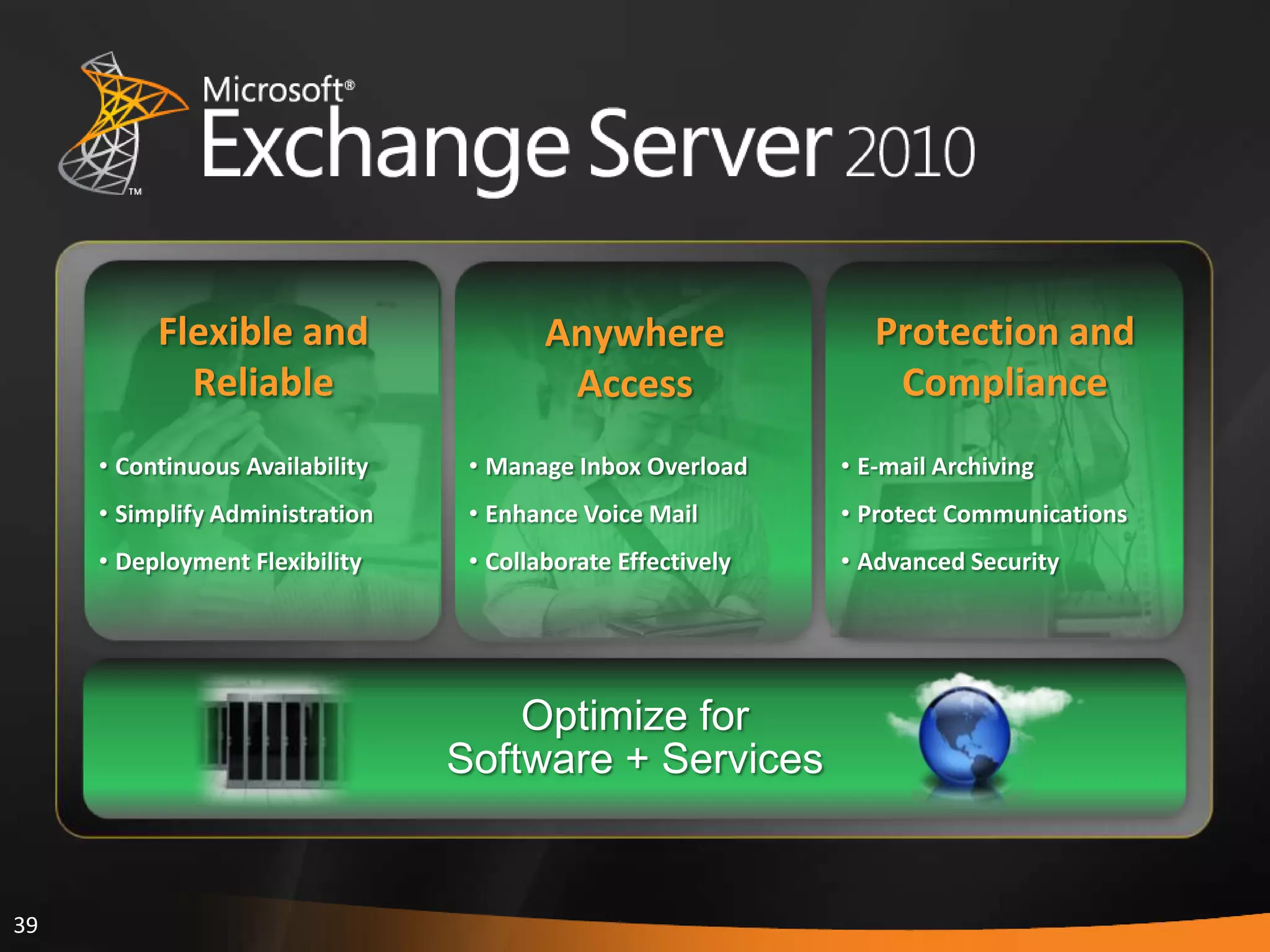 Microsoft® Exchange Server 2010
TM

Flexible and Reliable

• Continuous Availability
• Simplify Administration
• Deployment Flexibility

Anywhere Access

• Manage Inbox Overload
• Enhance Voice Mail
• Collaborate Effectively

Protection and Compliance

• E-mail Archiving
• Protect Communications
• Advanced Security

Optimize for Software + Services

39